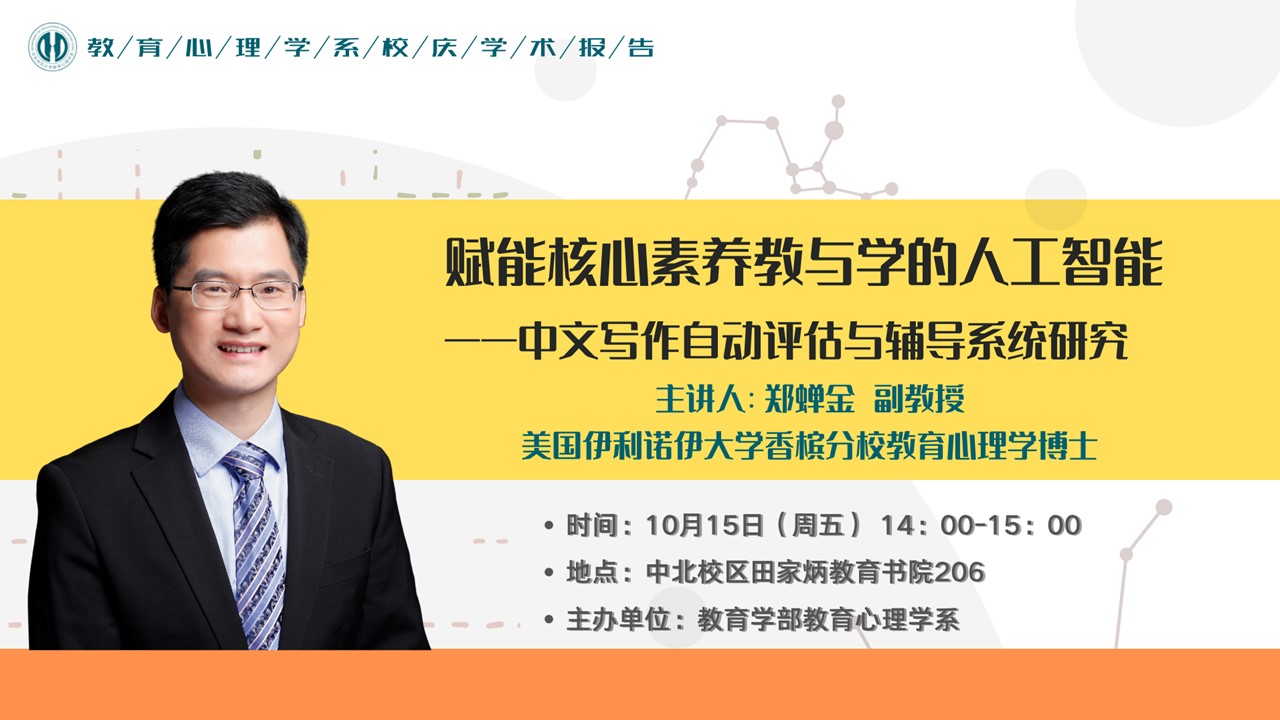 教/育/心/理/学/系/校/庆/学/术/报/告

赋能核心素养教与学的人工智能
——中文写作自动评估与辅导系统研究

主讲人：郑蝉金 副教授
美国伊利诺伊大学香槟分校教育心理学博士

• 时间：10月15日（周五） 14：00-15：00
• 地点：中北校区田家炳教育书院206
• 主办单位：教育学部教育心理学系